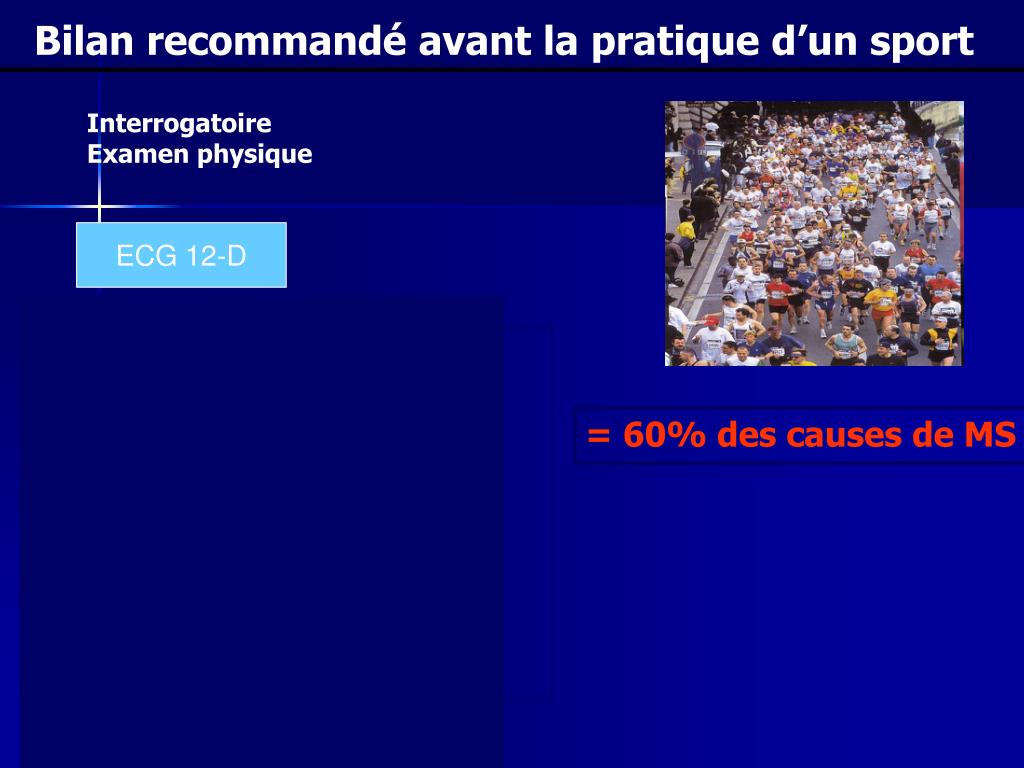 Bilan recommandé avant la pratique d’un sport

Interrogatoire
Examen physique

ECG 12-D

= 60% des causes de MS